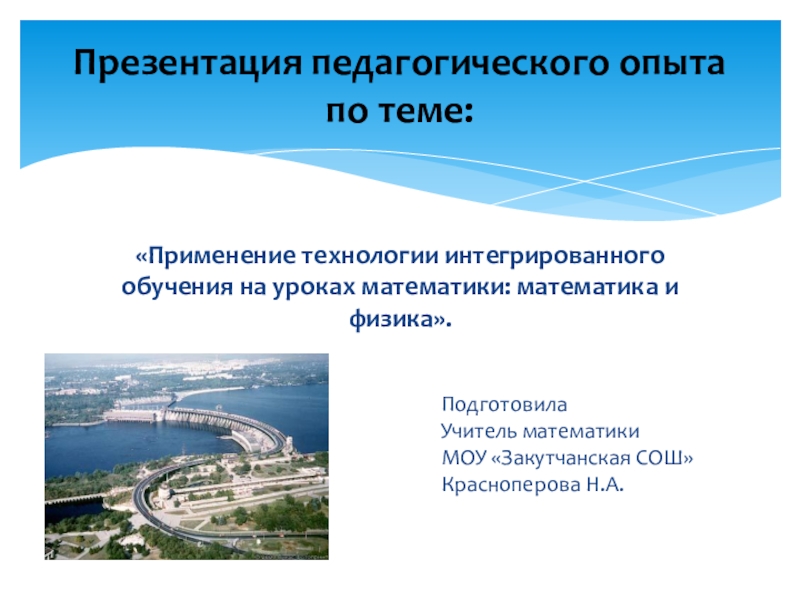 Презентация педагогического опыта по теме:

«Применение технологии интегрированного обучения на уроках математики: математика и физика».

Подготовила
Учитель математики
МОУ «Закутчанская СОШ»
Красноперова Н.А.